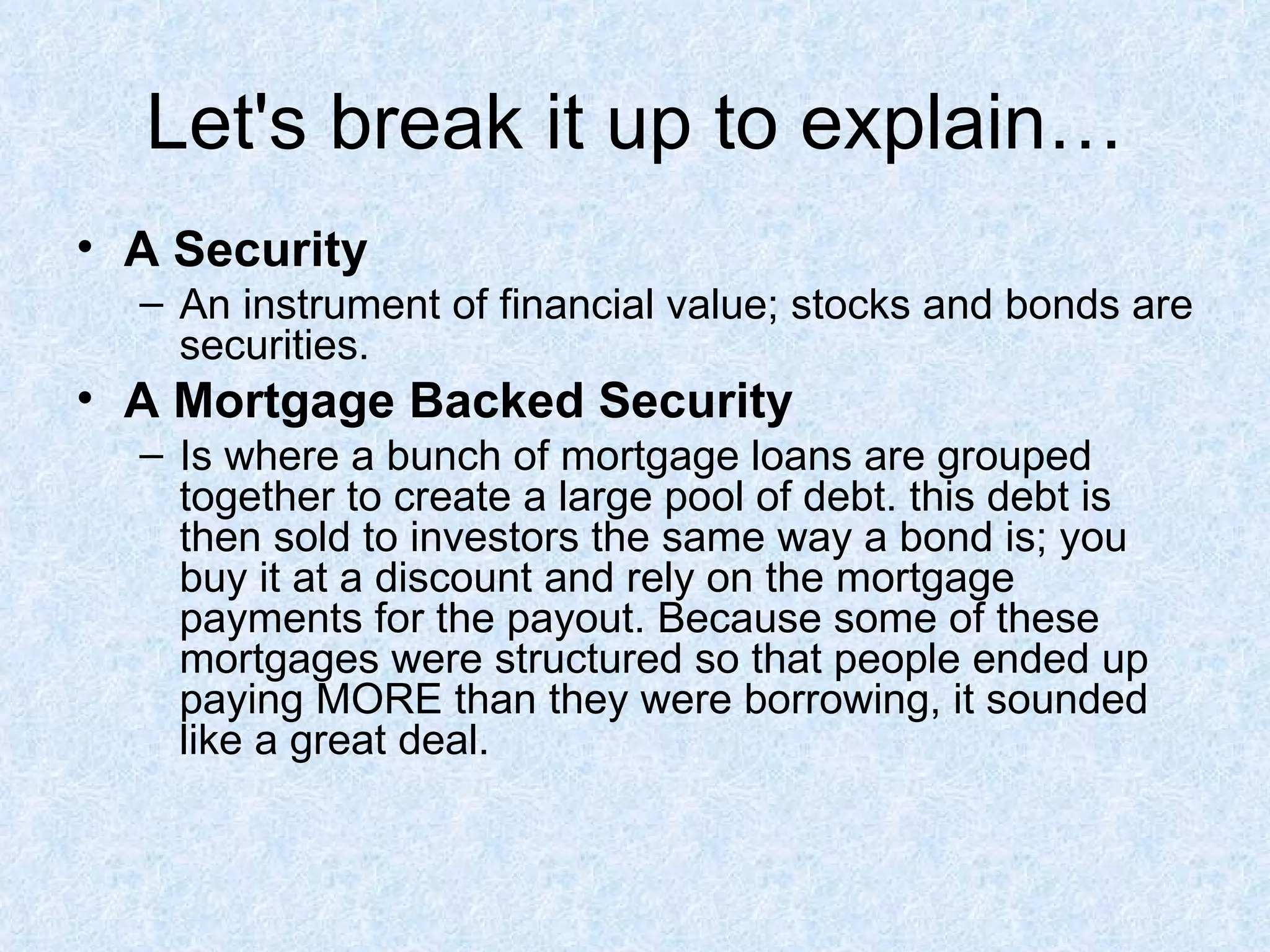 Let's break it up to explain…

• A Security
– An instrument of financial value; stocks and bonds are securities.

• A Mortgage Backed Security
– Is where a bunch of mortgage loans are grouped together to create a large pool of debt. this debt is then sold to investors the same way a bond is; you buy it at a discount and rely on the mortgage payments for the payout. Because some of these mortgages were structured so that people ended up paying MORE than they were borrowing, it sounded like a great deal.